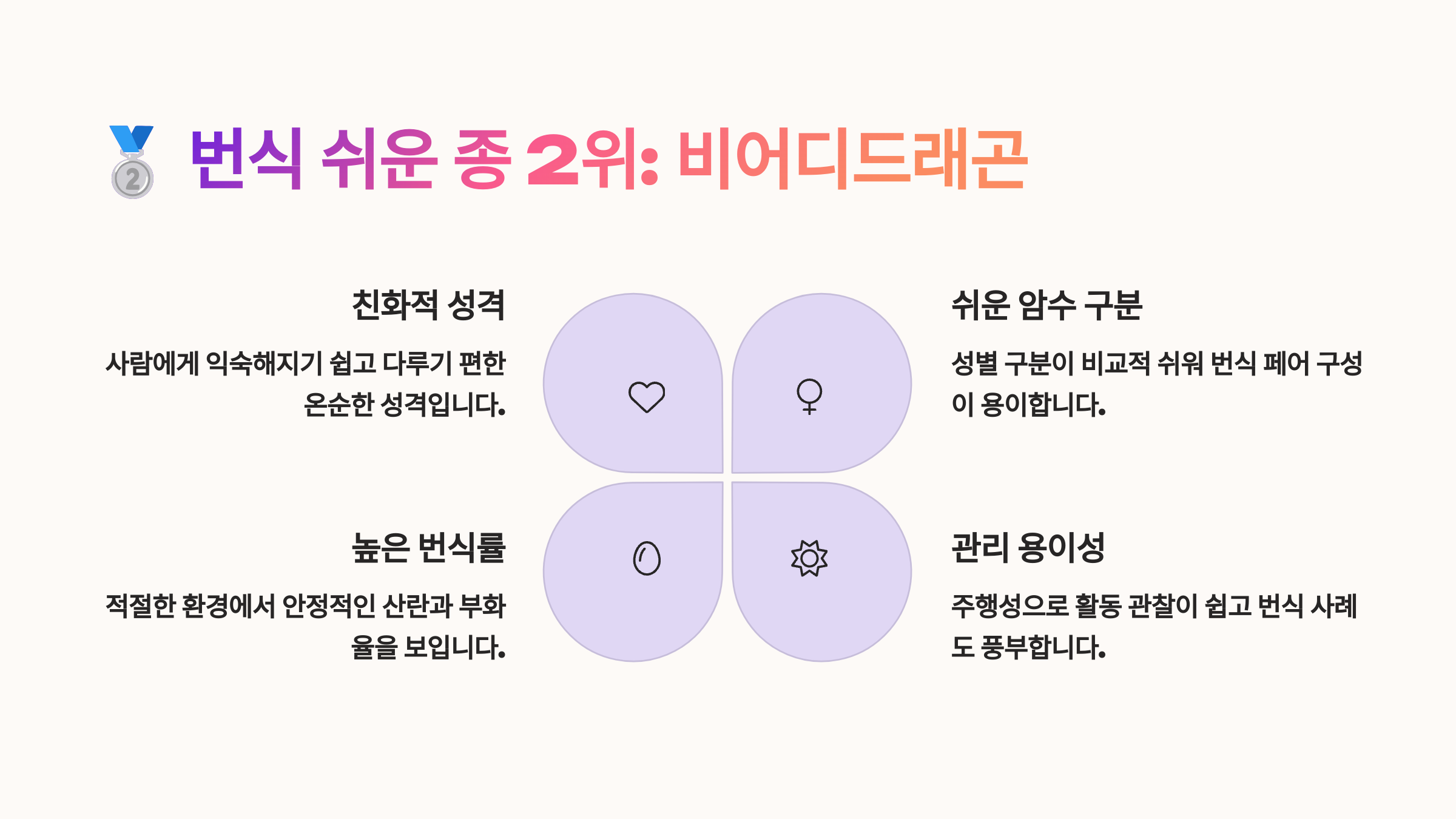 🥈 번식 쉬운 종 2위: 비어디드래곤

친화적 성격

사람에게 익숙해지기 쉽고 다루기 편한 온순한 성격입니다.

쉬운 암수 구분

성별 구분이 비교적 쉬워 번식 페어 구성이 용이합니다.

높은 번식률

적절한 환경에서 안정적인 산란과 부화율을 보입니다.

관리 용이성

주행성으로 활동 관찰이 쉽고 번식 사례도 풍부합니다.